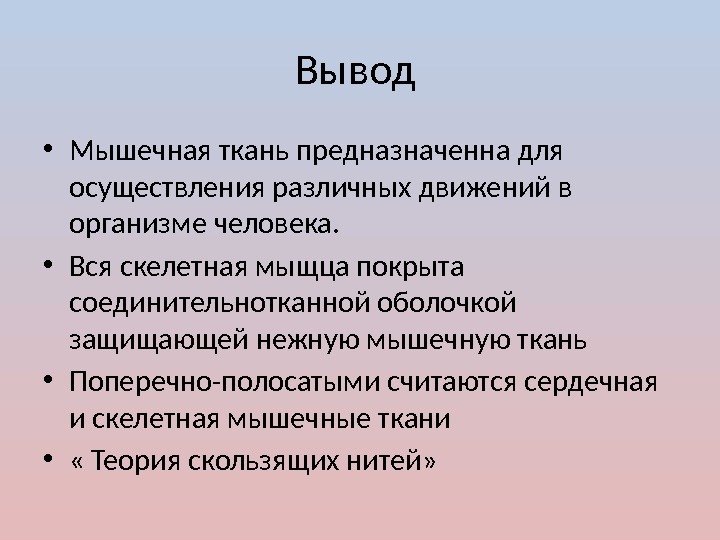 Вывод

• Мышечная ткань предназначенна для осуществления различных движений в организме человека.
• Вся скелетная мыщца покрыта соединительнотканной оболочкой защищающей нежную мышечную ткань
• Поперечно-полосатыми считаются сердечная и скелетная мышечные ткани
• « Теория скользящих нитей»